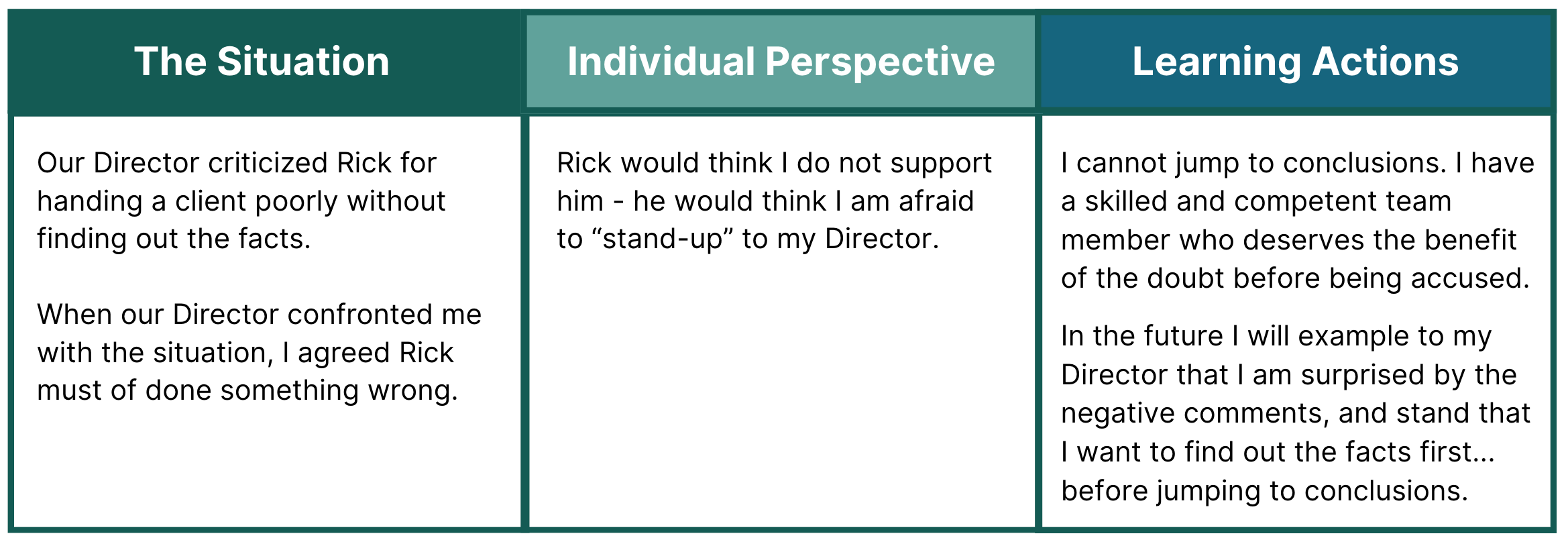 | The Situation | Individual Perspective | Learning Actions |
|---|---|---|
| Our Director criticized Rick for handing a client poorly without finding out the facts.<br><br>When our Director confronted me with the situation, I agreed Rick must of done something wrong. | Rick would think I do not support him - he would think I am afraid to “stand-up” to my Director. | I cannot jump to conclusions. I have a skilled and competent team member who deserves the benefit of the doubt before being accused.<br><br>In the future I will example to my Director that I am surprised by the negative comments, and stand that I want to find out the facts first... before jumping to conclusions. |